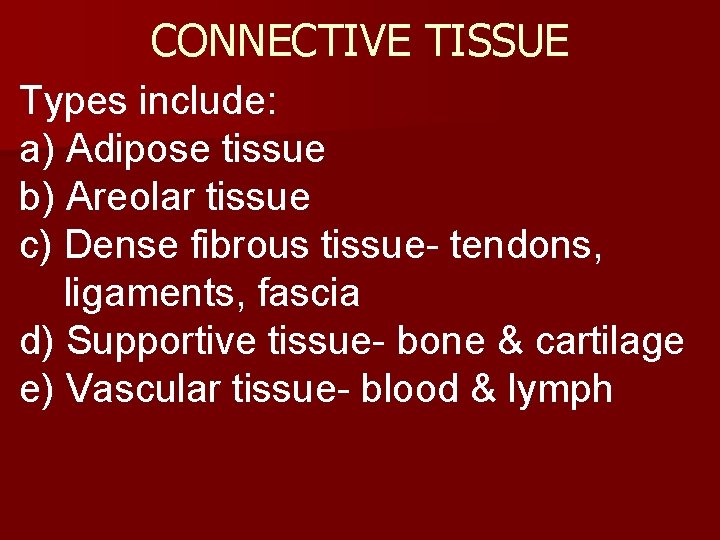 CONNECTIVE TISSUE

Types include:
a) Adipose tissue
b) Areolar tissue
c) Dense fibrous tissue- tendons, ligaments, fascia
d) Supportive tissue- bone & cartilage
e) Vascular tissue- blood & lymph